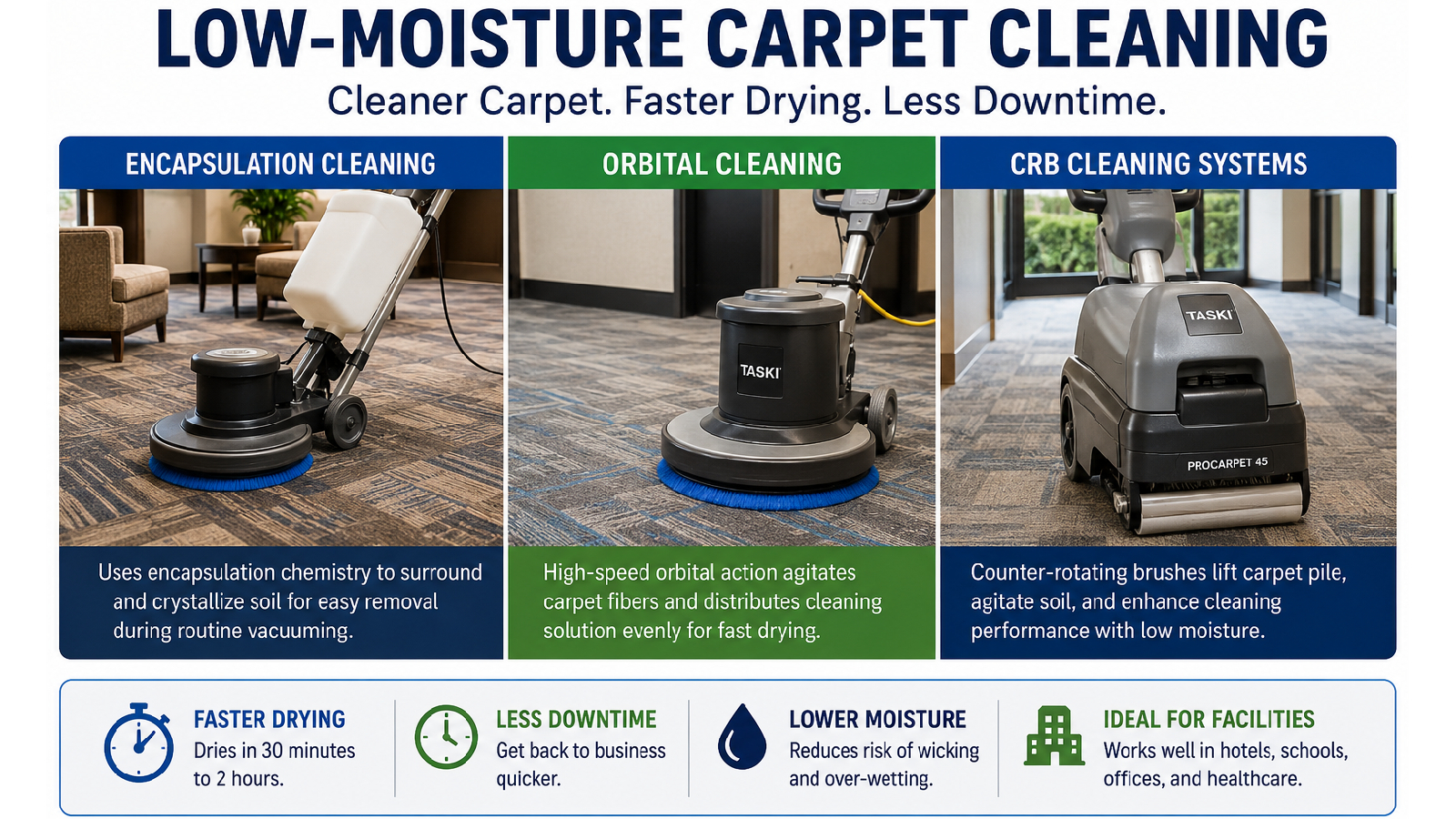 LOW-MOISTURE CARPET CLEANING

Cleaner Carpet. Faster Drying. Less Downtime.

ENCAPSULATION CLEANING

Uses encapsulation chemistry to surround and crystallize soil for easy removal during routine vacuuming.

ORBITAL CLEANING

TASKI

High-speed orbital action agitates carpet fibers and distributes cleaning solution evenly for fast drying.

CRB CLEANING SYSTEMS

TASKI

PROCARPET 45

Counter-rotating brushes lift carpet pile, agitate soil, and enhance cleaning performance with low moisture.

FASTER DRYING
Dries in 30 minutes to 2 hours.

LESS DOWNTIME
Get back to business quicker.

LOWER MOISTURE
Reduces risk of wicking and over-wetting.

IDEAL FOR FACILITIES
Works well in hotels, schools, offices, and healthcare.